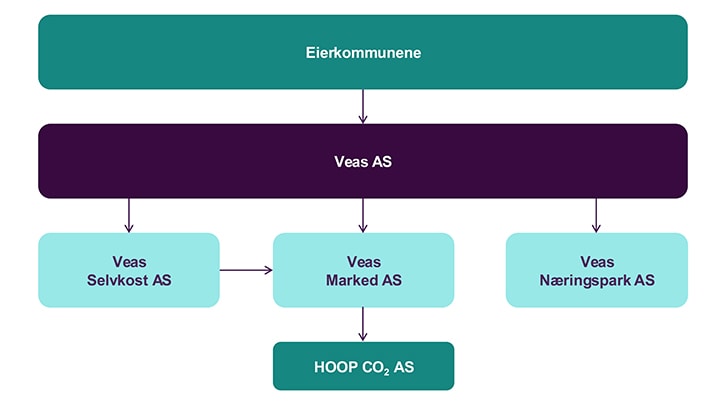 Eierkommunene

Veas AS

Veas
Selvkost AS

Veas
Marked AS

Veas
Næringspark AS

HOOP $CO_2$ AS